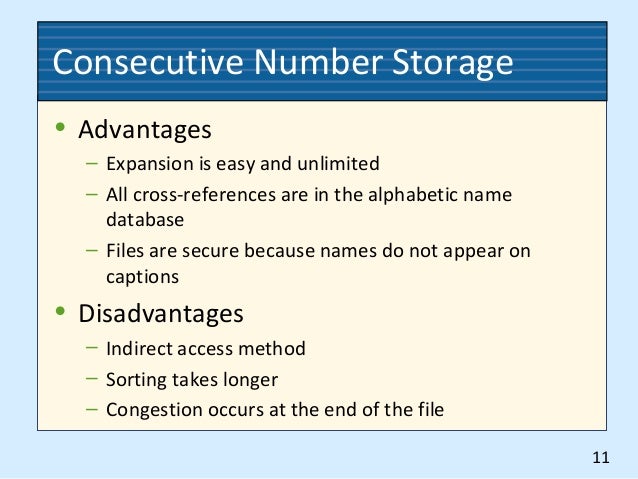 Consecutive Number Storage

• Advantages
– Expansion is easy and unlimited
– All cross-references are in the alphabetic name database
– Files are secure because names do not appear on captions

• Disadvantages
– Indirect access method
– Sorting takes longer
– Congestion occurs at the end of the file

11